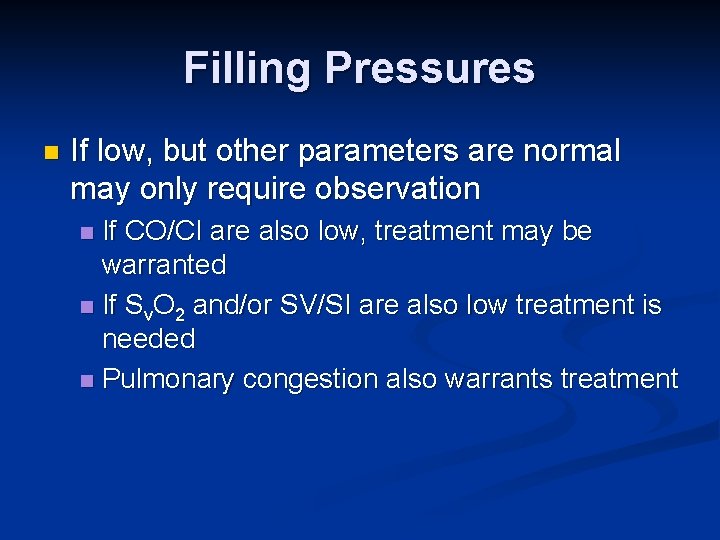 Filling Pressures

- If low, but other parameters are normal may only require observation
  - If CO/CI are also low, treatment may be warranted
  - If $S_vO_2$ and/or SV/SI are also low treatment is needed
  - Pulmonary congestion also warrants treatment